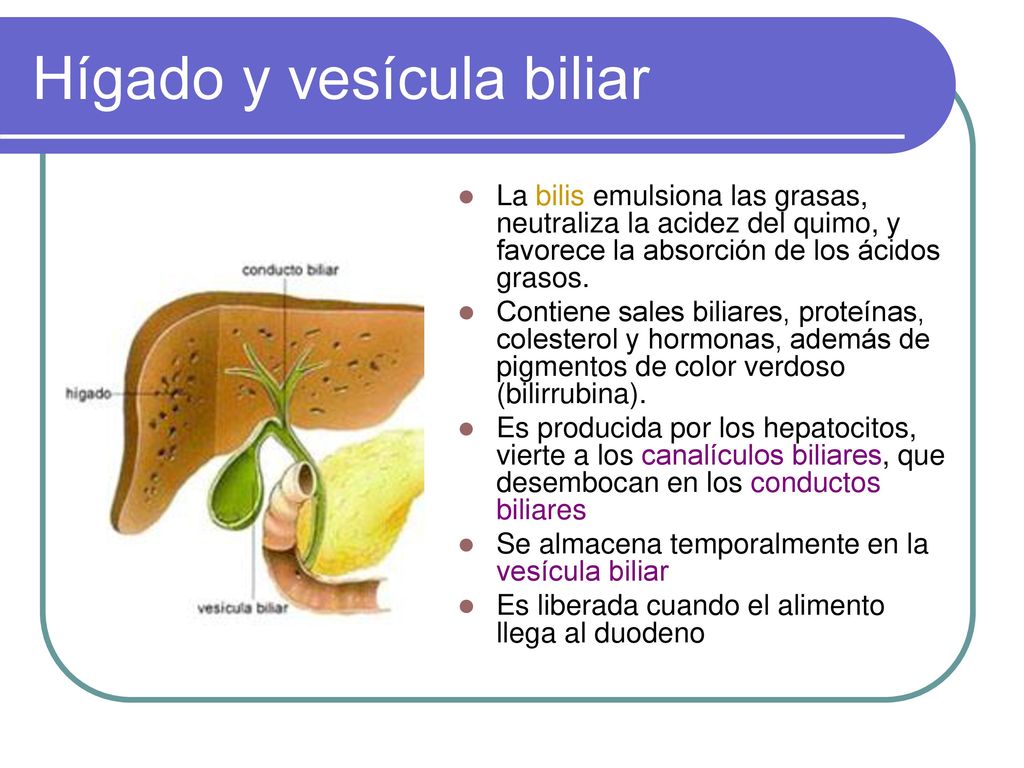 Hígado y vesícula biliar

conducto biliar

hígado

vesícula biliar

- La bilis emulsiona las grasas, neutraliza la acidez del quimo, y favorece la absorción de los ácidos grasos.
- Contiene sales biliares, proteínas, colesterol y hormonas, además de pigmentos de color verdoso (bilirrubina).
- Es producida por los hepatocitos, vierte a los canalículos biliares, que desembocan en los conductos biliares
- Se almacena temporalmente en la vesícula biliar
- Es liberada cuando el alimento llega al duodeno